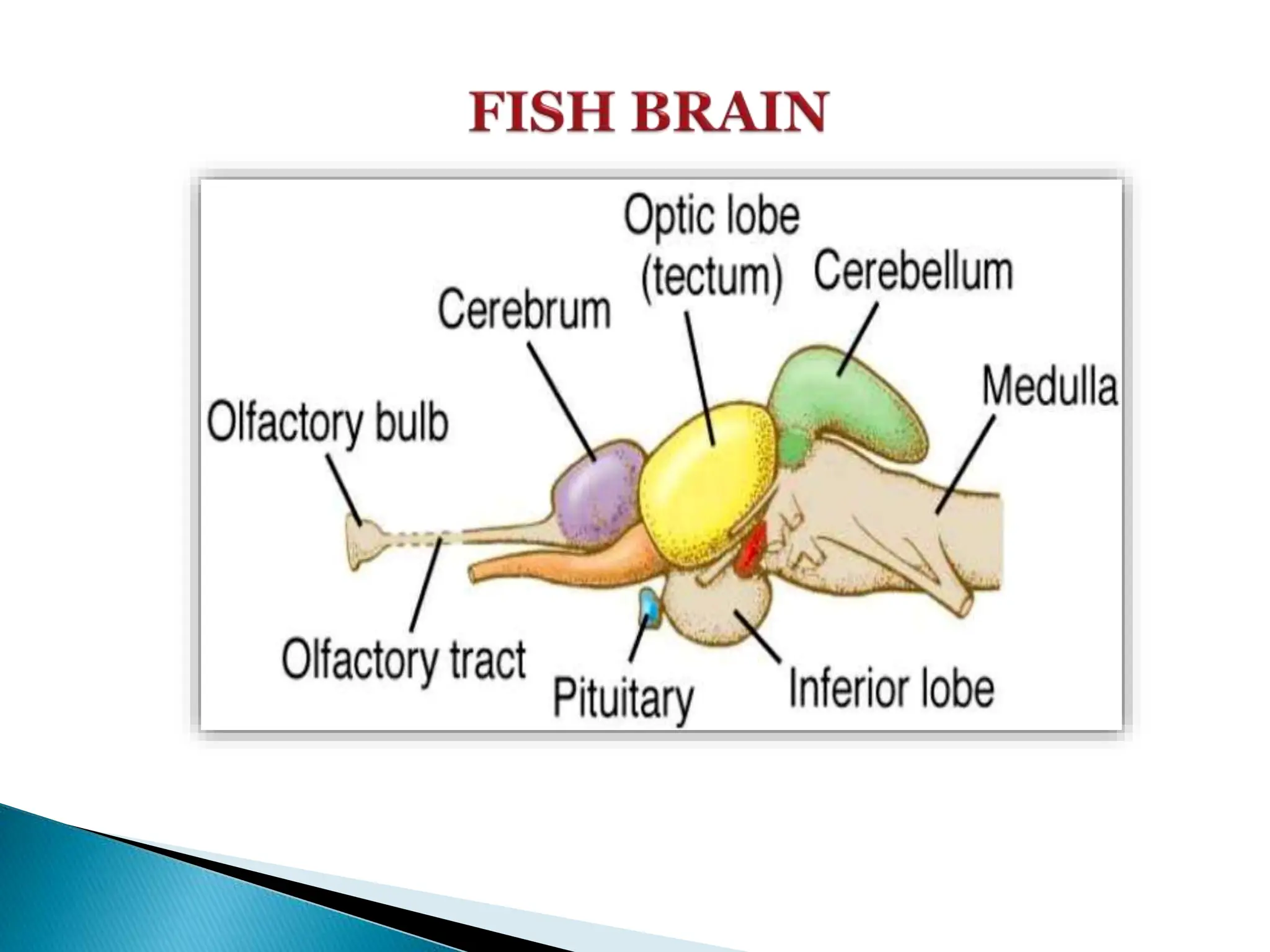 FISH BRAIN

Optic lobe (tectum)
Cerebellum
Cerebrum
Medulla
Olfactory bulb
Olfactory tract
Pituitary
Inferior lobe